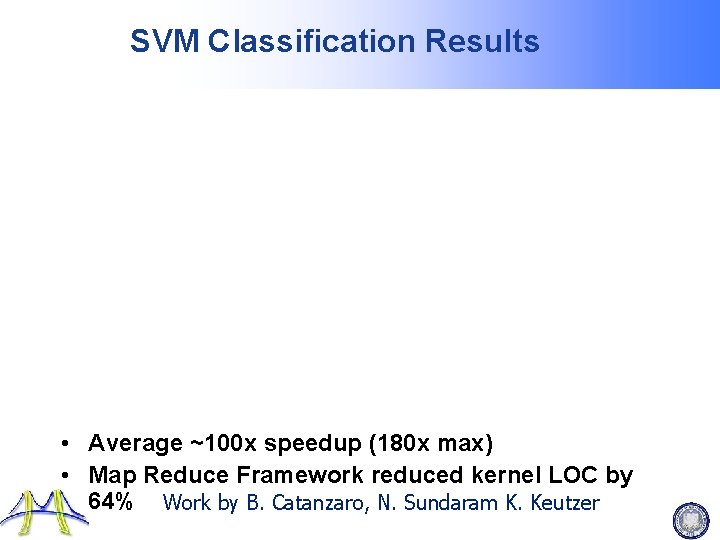 SVM Classification Results

• Average ~100x speedup (180x max)
• Map Reduce Framework reduced kernel LOC by 64%

Work by B. Catanzaro, N. Sundaram K. Keutzer